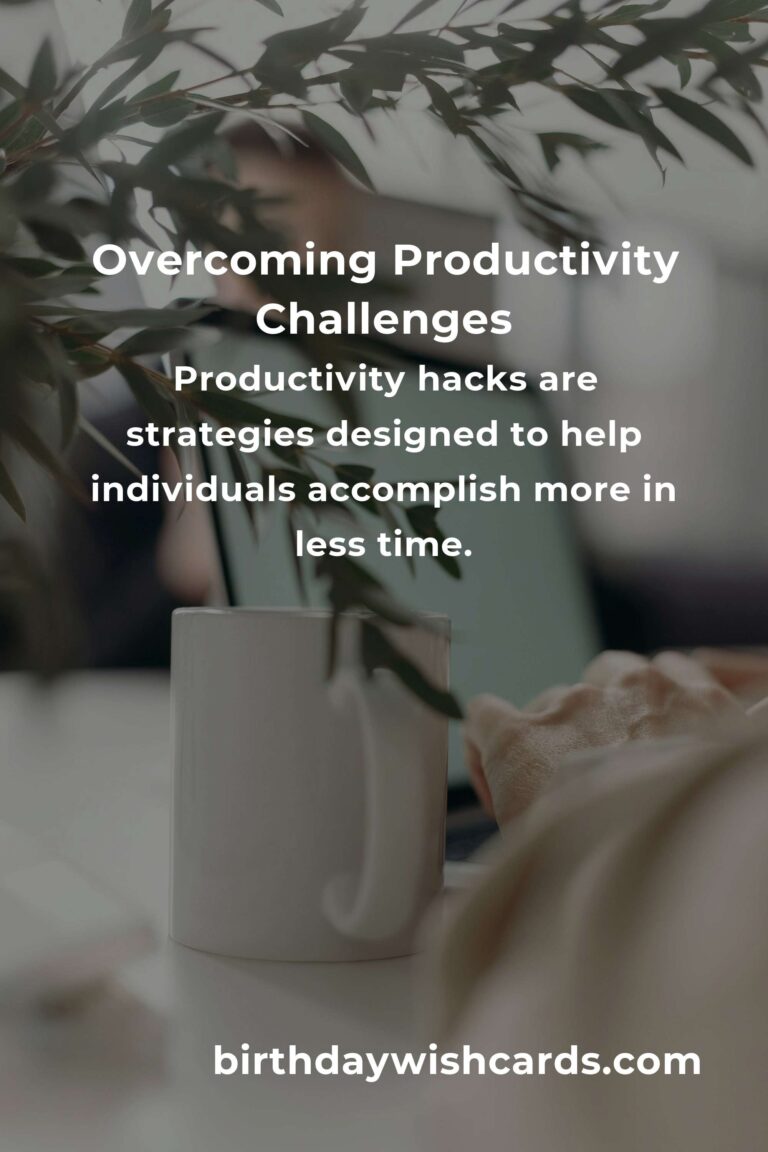 Overcoming Productivity Challenges

Productivity hacks are strategies designed to help individuals accomplish more in less time.

birthdaywishcards.com